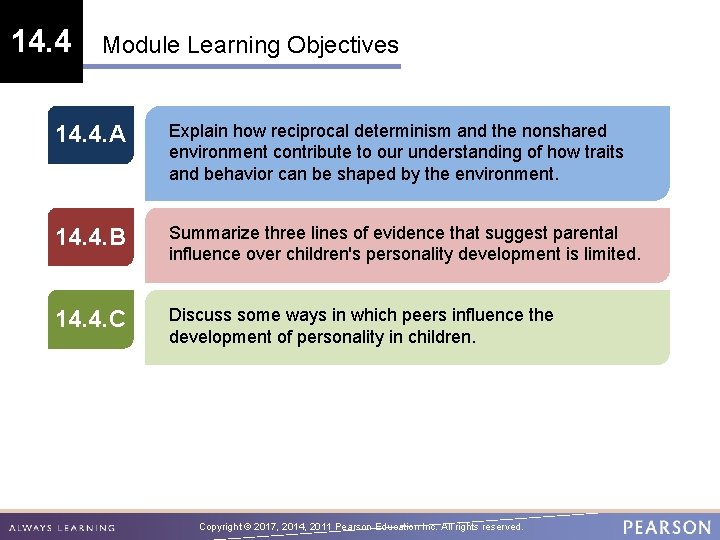 14.4

Module Learning Objectives

14.4.A

Explain how reciprocal determinism and the nonshared environment contribute to our understanding of how traits and behavior can be shaped by the environment.

14.4.B

Summarize three lines of evidence that suggest parental influence over children's personality development is limited.

14.4.C

Discuss some ways in which peers influence the development of personality in children.

ALWAYS LEARNING

Copyright © 2017, 2014, 2011 Pearson Education Inc. All rights reserved.

PEARSON